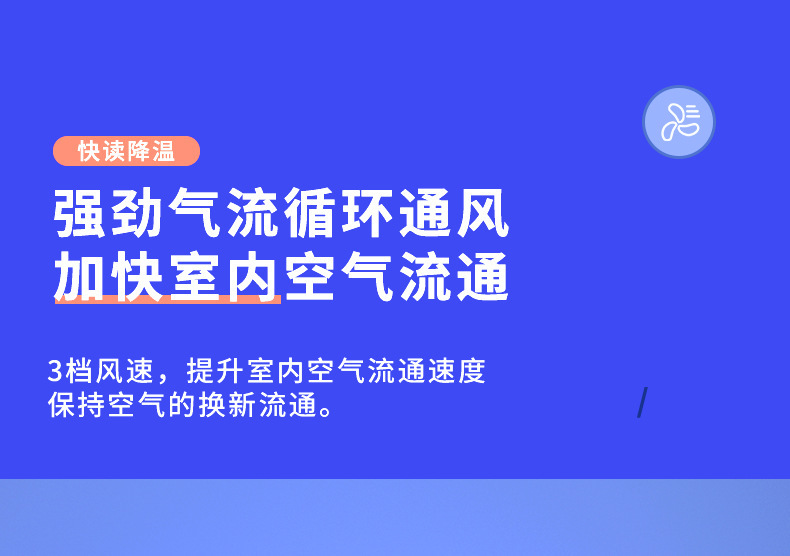 快读降温

强劲气流循环通风
加快室内空气流通

3档风速，提升室内空气流通速度
保持空气的换新流通。